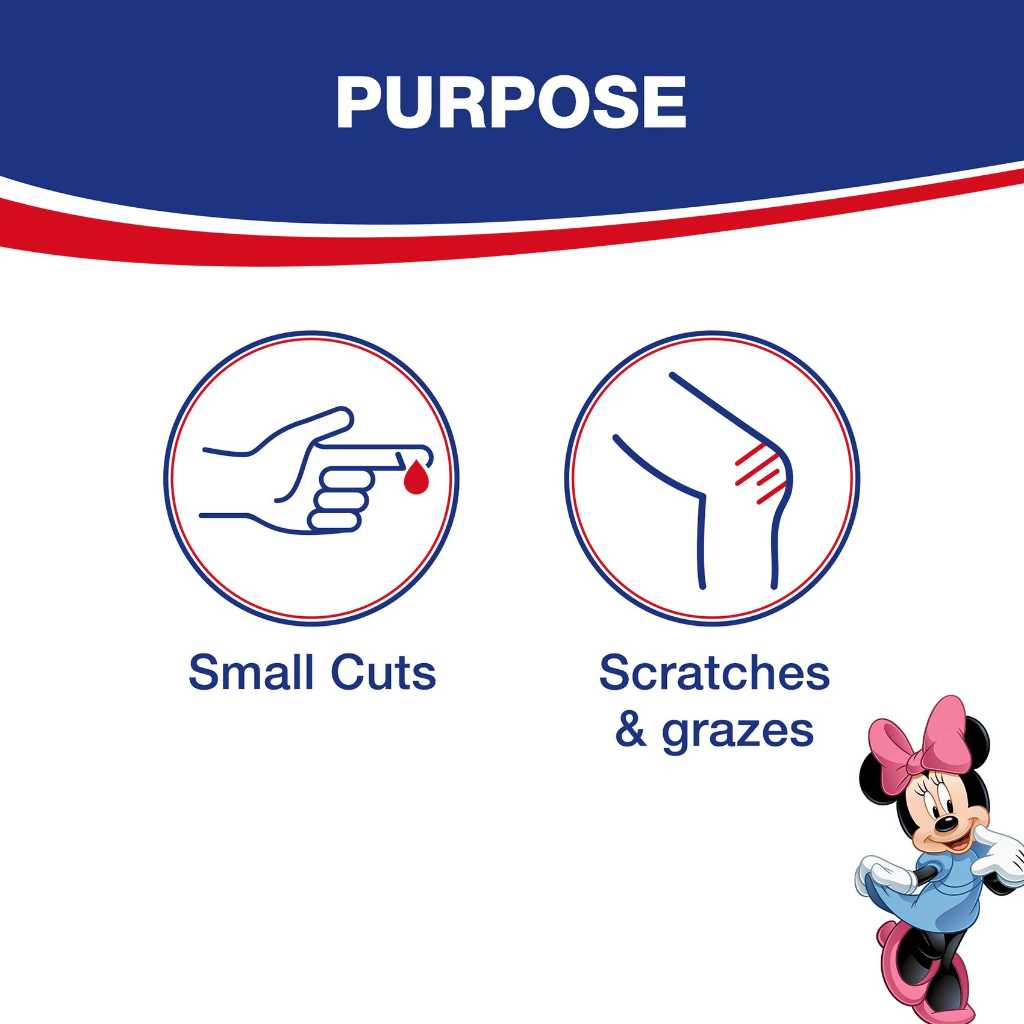 PURPOSE

Small Cuts

Scratches & grazes